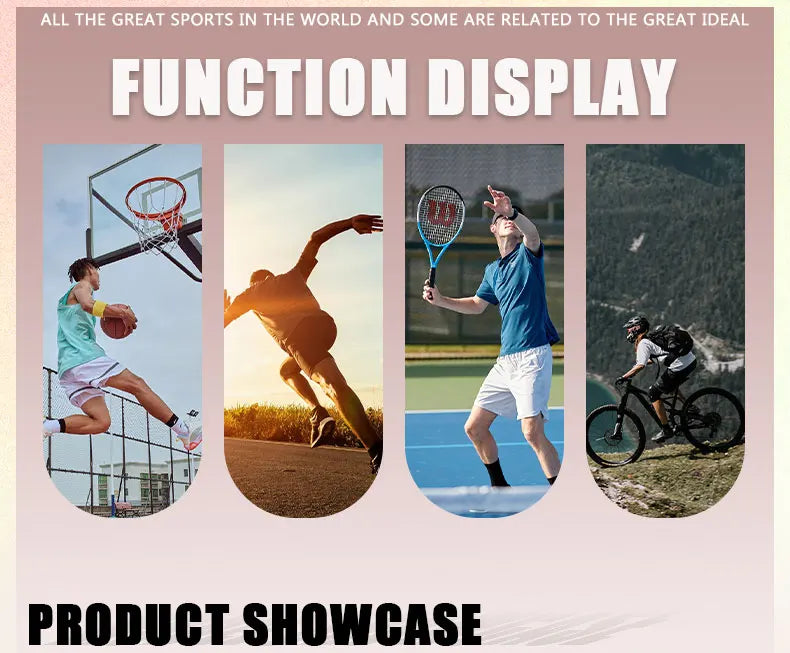 ALL THE GREAT SPORTS IN THE WORLD AND SOME ARE RELATED TO THE GREAT IDEAL

FUNCTION DISPLAY

W

PRODUCT SHOWCASE